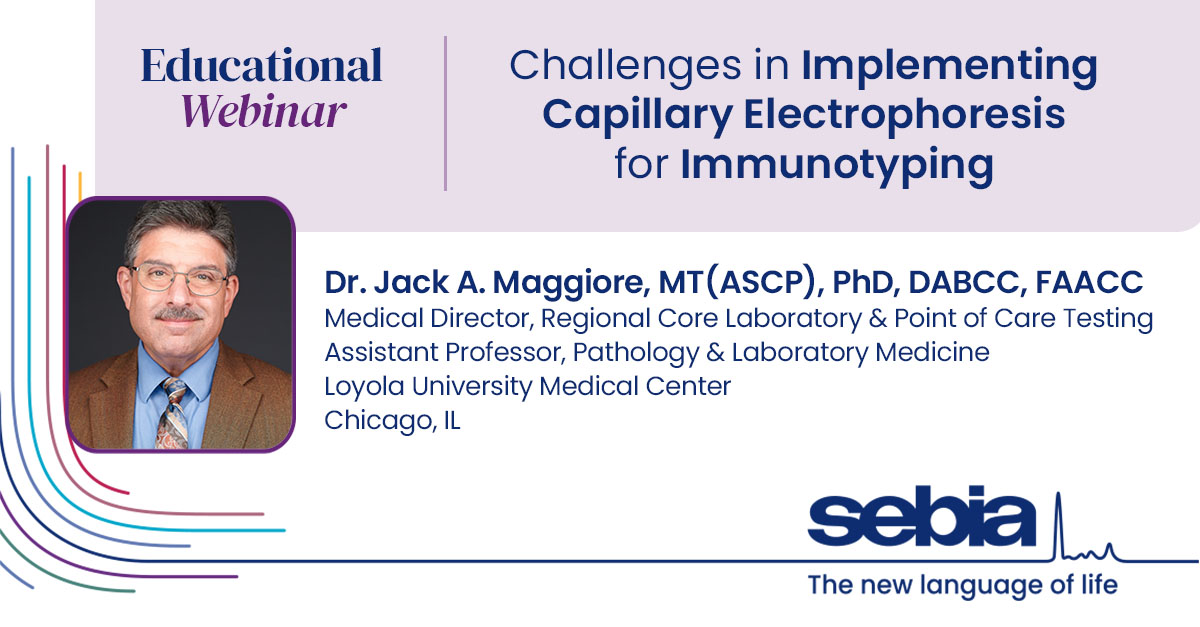 Educational
Webinar

Challenges in Implementing Capillary Electrophoresis for Immunotyping

Dr. Jack A. Maggiore, MT(ASCP), PhD, DABCC, FAACC
Medical Director, Regional Core Laboratory & Point of Care Testing
Assistant Professor, Pathology & Laboratory Medicine
Loyola University Medical Center
Chicago, IL

sebia
The new language of life